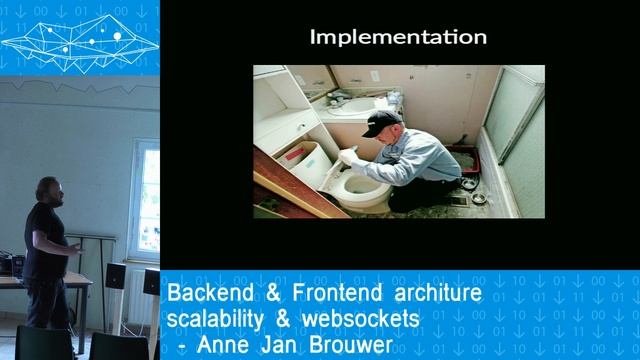 Implementation

Backend & Frontend architure
scalability & websockets
- Anne Jan Brouwer